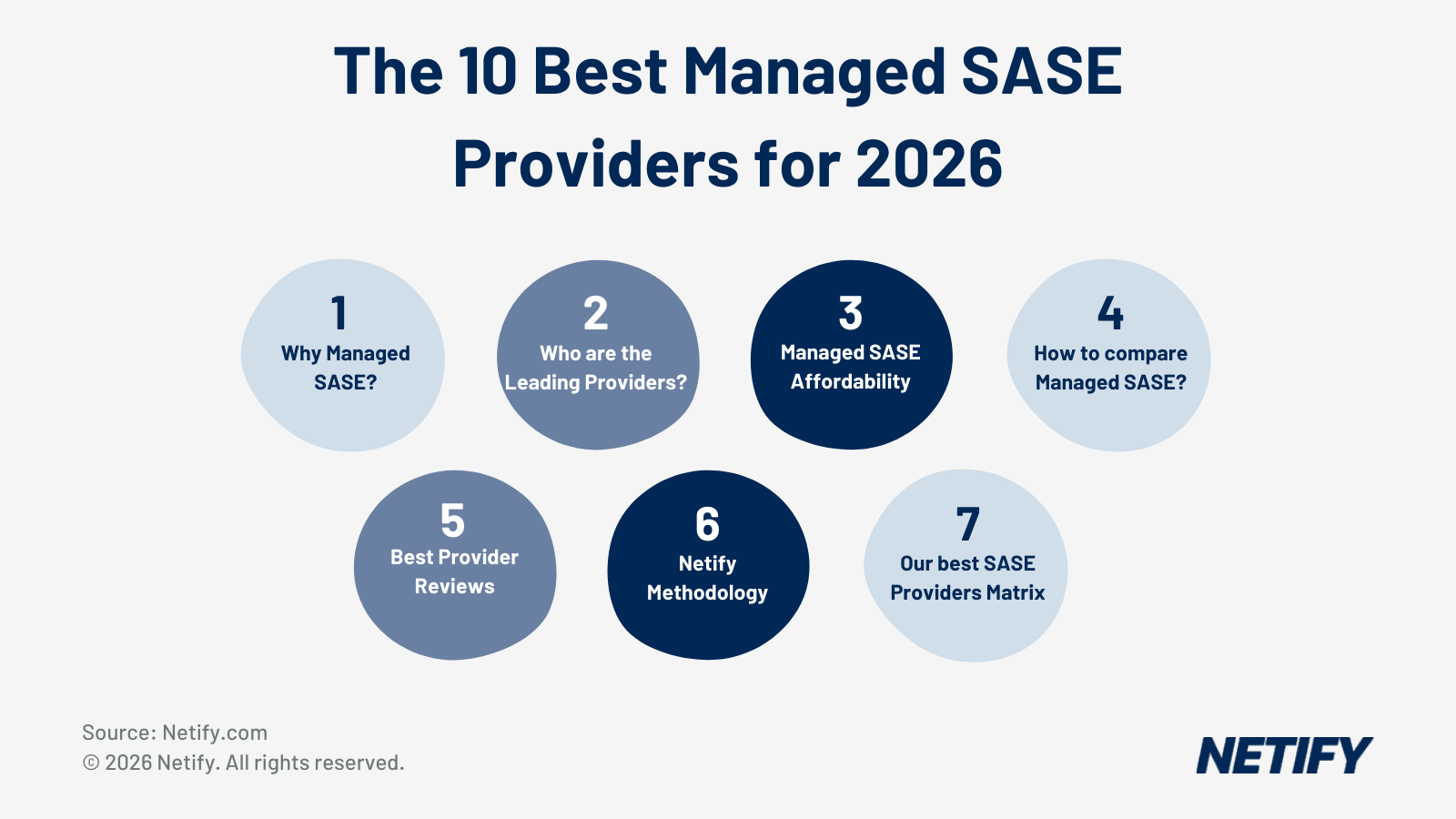 The 10 Best Managed SASE Providers for 2026

1
Why Managed SASE?

2
Who are the Leading Providers?

3
Managed SASE Affordability

4
How to compare Managed SASE?

5
Best Provider Reviews

6
Netify Methodology

7
Our best SASE Providers Matrix

Source: Netify.com
© 2026 Netify. All rights reserved.

NETIFY